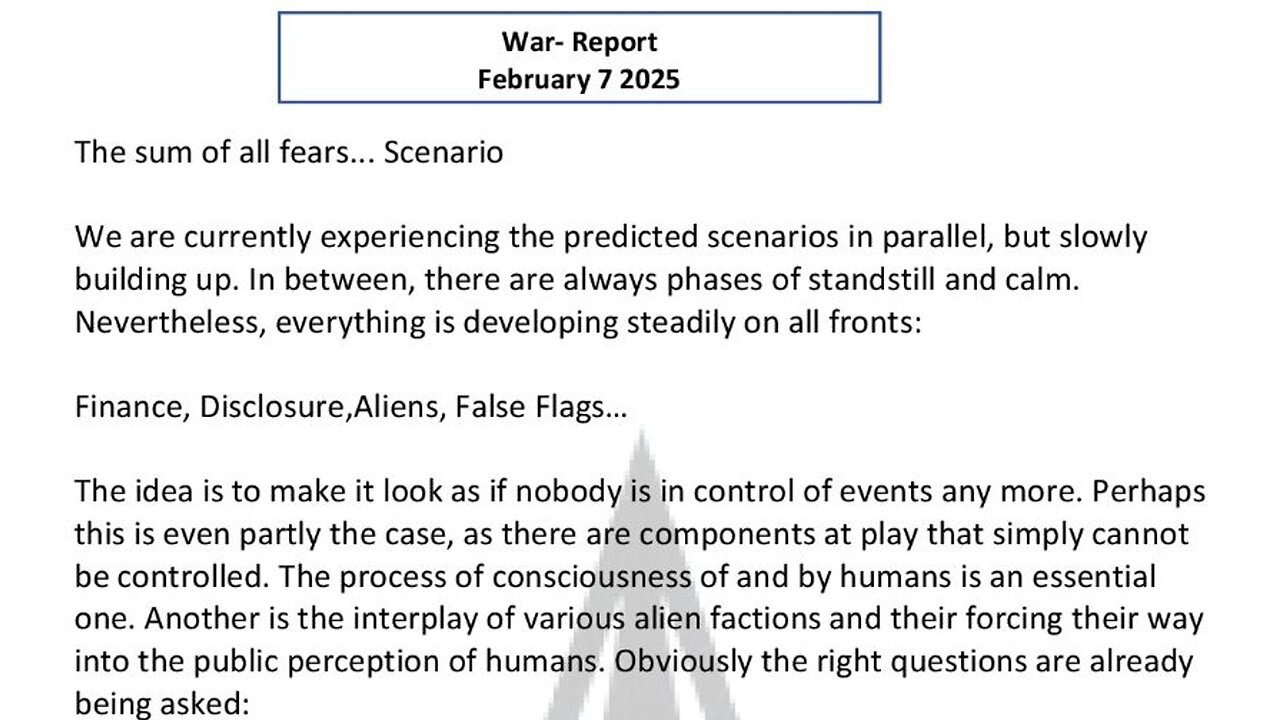 War- Report
February 7 2025

The sum of all fears... Scenario

We are currently experiencing the predicted scenarios in parallel, but slowly building up. In between, there are always phases of standstill and calm. Nevertheless, everything is developing steadily on all fronts:

Finance, Disclosure,Aliens, False Flags…

The idea is to make it look as if nobody is in control of events any more. Perhaps this is even partly the case, as there are components at play that simply cannot be controlled. The process of consciousness of and by humans is an essential one. Another is the interplay of various alien factions and their forcing their way into the public perception of humans. Obviously the right questions are already being asked: